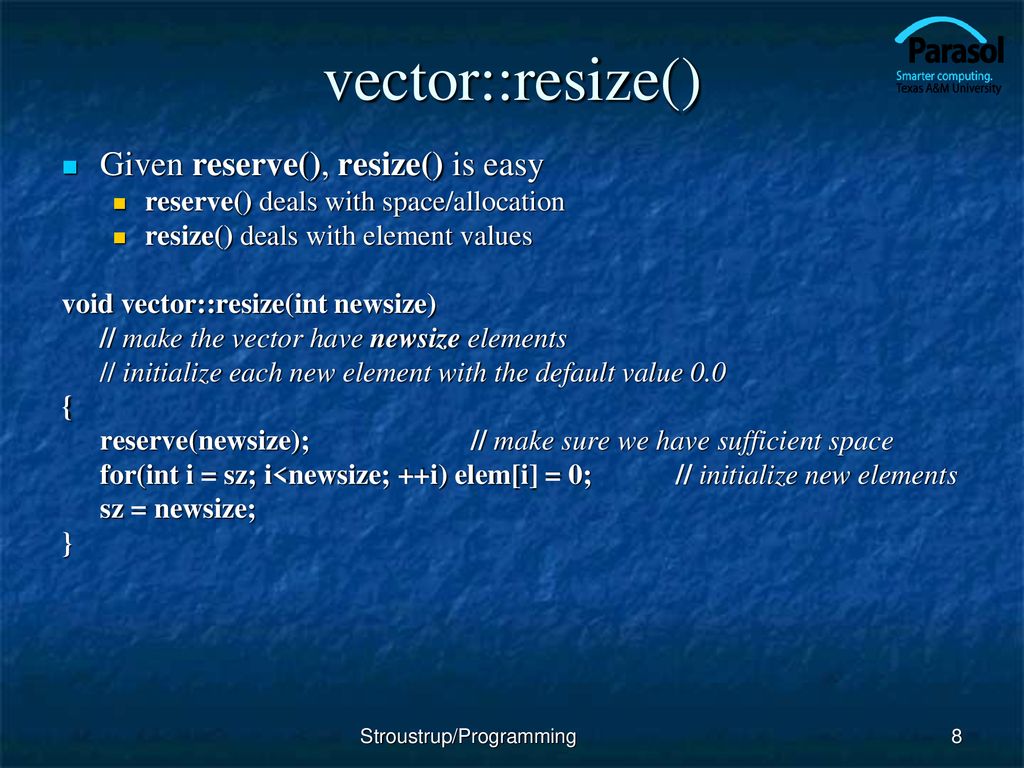 Parasol
Smarter computing.
Texas A&M University

vector::resize()

Given reserve(), resize() is easy
reserve() deals with space/allocation
resize() deals with element values

void vector::resize(int newsize)
// make the vector have newsize elements
// initialize each new element with the default value 0.0
{
reserve(newsize); // make sure we have sufficient space
for(int i = sz; i<newsize; ++i) elem[i] = 0; // initialize new elements
sz = newsize;
}

Stroustrup/Programming

8